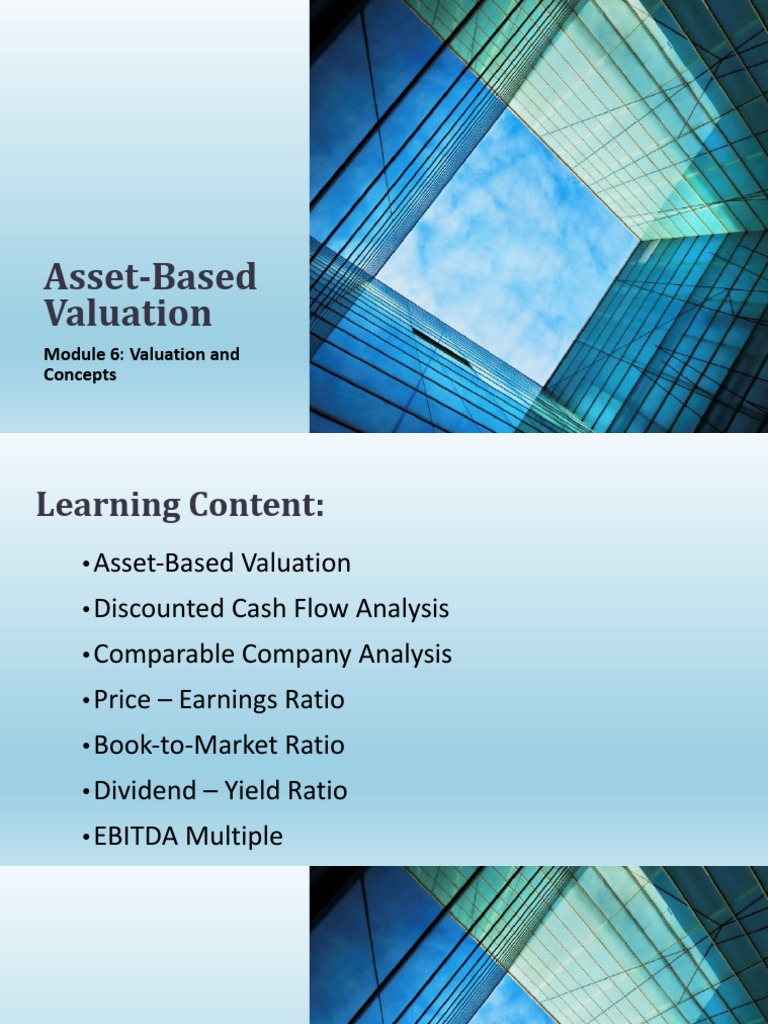 Asset-Based Valuation

Module 6: Valuation and Concepts

Learning Content:

•Asset-Based Valuation
•Discounted Cash Flow Analysis
•Comparable Company Analysis
•Price – Earnings Ratio
•Book-to-Market Ratio
•Dividend – Yield Ratio
•EBITDA Multiple